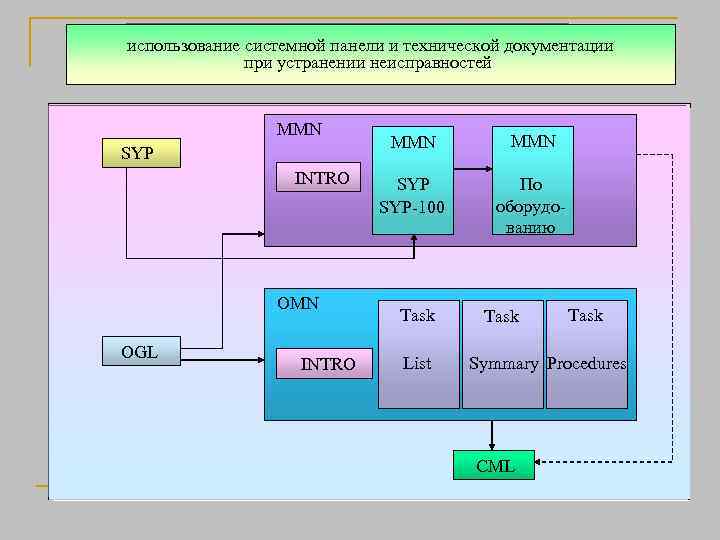 использование системной панели и технической документации при устранении неисправностей

SYP

MMN

INTRO

MMN

SYP
SYP-100

MMN

По
оборудованию

OGL

OMN

INTRO

Task

List

Task

Symmary

Task

Procedures

CML